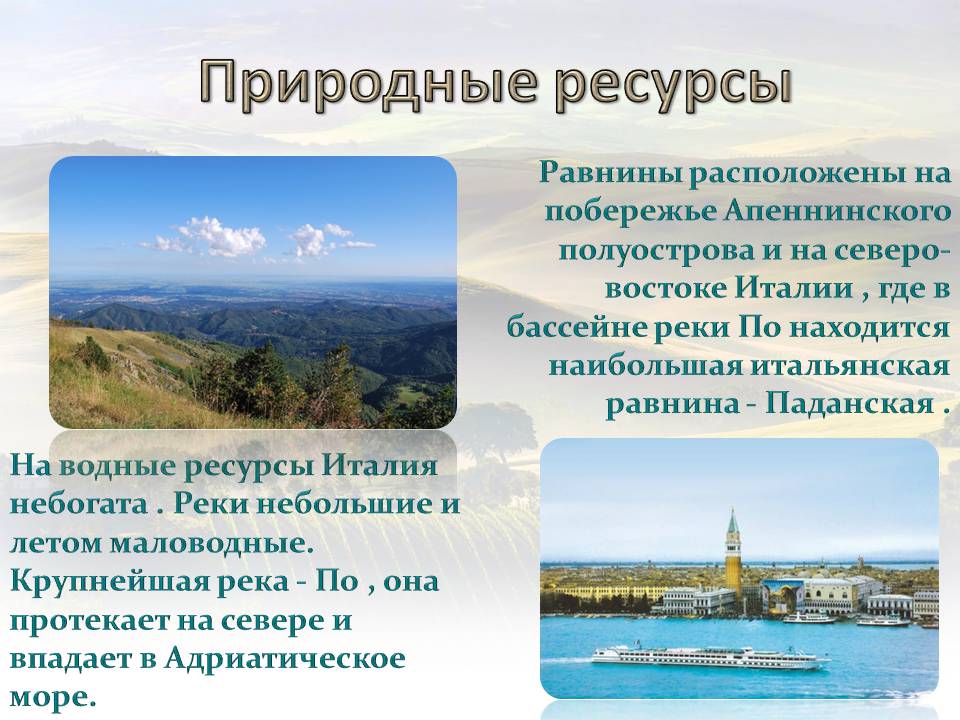 Природные ресурсы

Равнины расположены на побережье Апеннинского полуострова и на северо-востоке Италии , где в бассейне реки По находится наибольшая итальянская равнина - Паданская .

На водные ресурсы Италия небогата . Реки небольшие и летом маловодные. Крупнейшая река - По , она протекает на севере и впадает в Адриатическое море.